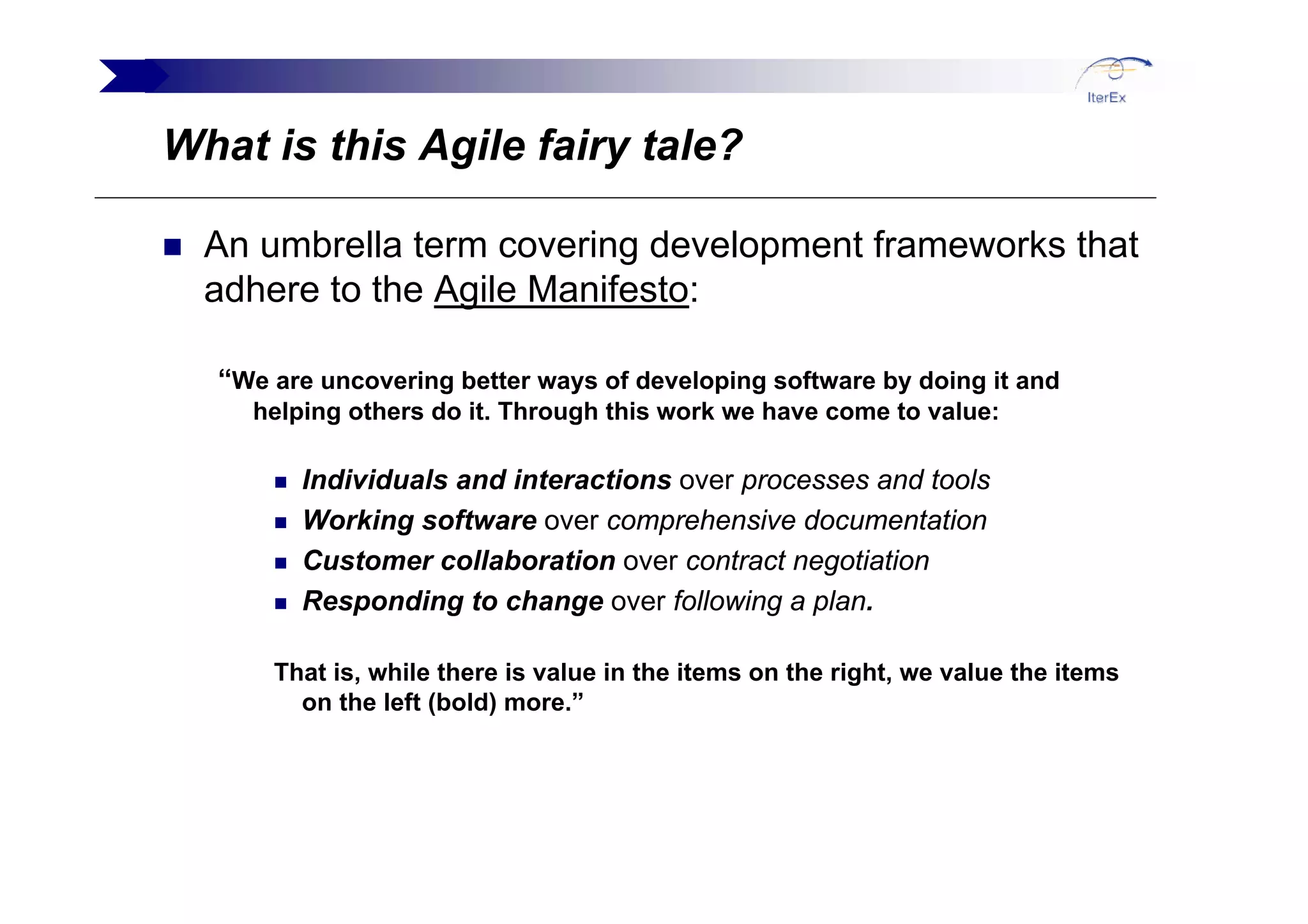 IterEx

What is this Agile fairy tale?

An umbrella term covering development frameworks that adhere to the Agile Manifesto:

“We are uncovering better ways of developing software by doing it and helping others do it. Through this work we have come to value:

Individuals and interactions over processes and tools
Working software over comprehensive documentation
Customer collaboration over contract negotiation
Responding to change over following a plan.

That is, while there is value in the items on the right, we value the items on the left (bold) more.”